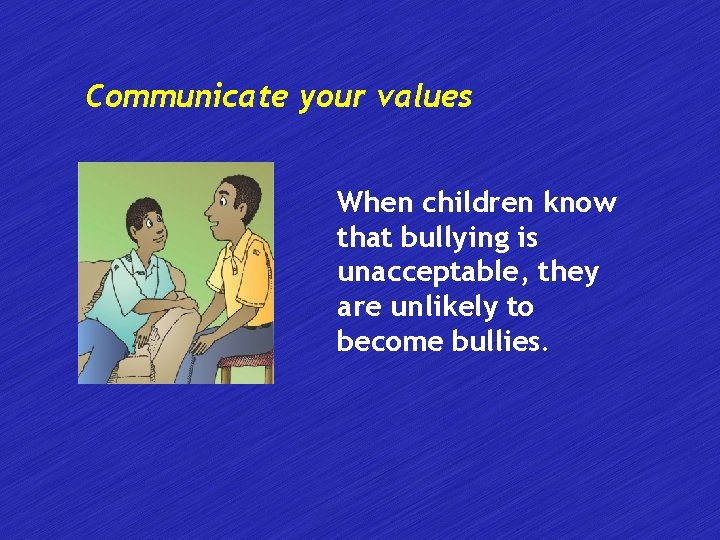 Communicate your values

When children know that bullying is unacceptable, they are unlikely to become bullies.